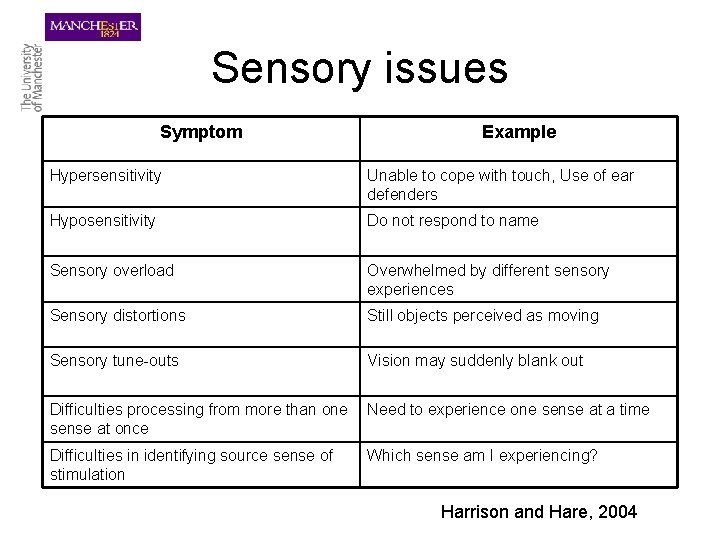 MANCHESTER
1824

The University of Manchester

Sensory issues

| Symptom | Example |
|---|---|
| Hypersensitivity | Unable to cope with touch, Use of ear defenders |
| Hyposensitivity | Do not respond to name |
| Sensory overload | Overwhelmed by different sensory experiences |
| Sensory distortions | Still objects perceived as moving |
| Sensory tune-outs | Vision may suddenly blank out |
| Difficulties processing from more than one sense at once | Need to experience one sense at a time |
| Difficulties in identifying source sense of stimulation | Which sense am I experiencing? |

Harrison and Hare, 2004